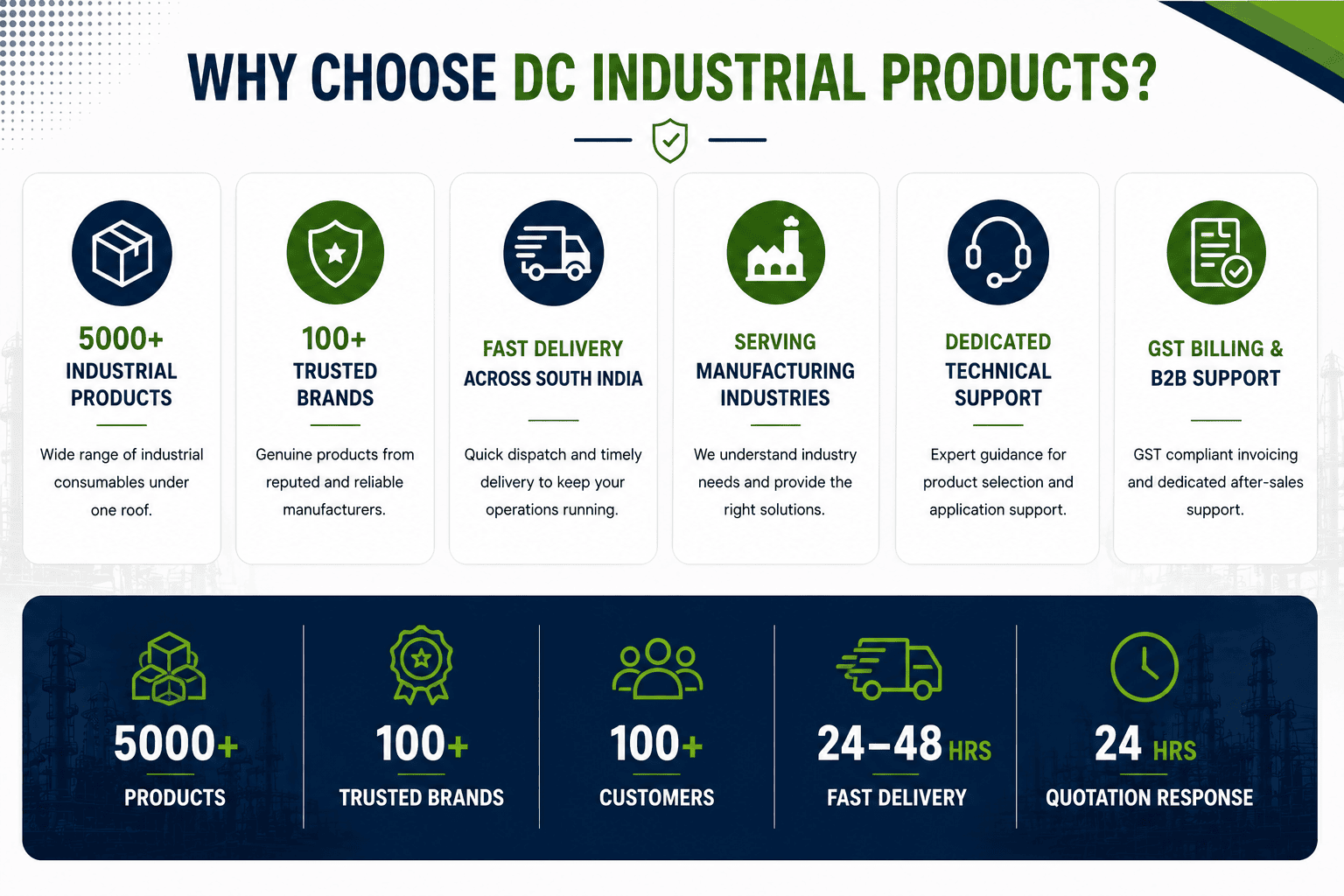 WHY CHOOSE DC INDUSTRIAL PRODUCTS?

5000+
INDUSTRIAL PRODUCTS

Wide range of industrial consumables under one roof.

100+
TRUSTED BRANDS

Genuine products from reputed and reliable manufacturers.

FAST DELIVERY
ACROSS SOUTH INDIA

Quick dispatch and timely delivery to keep your operations running.

SERVING
MANUFACTURING INDUSTRIES

We understand industry needs and provide the right solutions.

DEDICATED
TECHNICAL SUPPORT

Expert guidance for product selection and application support.

GST BILLING &
B2B SUPPORT

GST compliant invoicing and dedicated after-sales support.

5000+
PRODUCTS

100+
TRUSTED BRANDS

100+
CUSTOMERS

24–48 HRS
FAST DELIVERY

24 HRS
QUOTATION RESPONSE